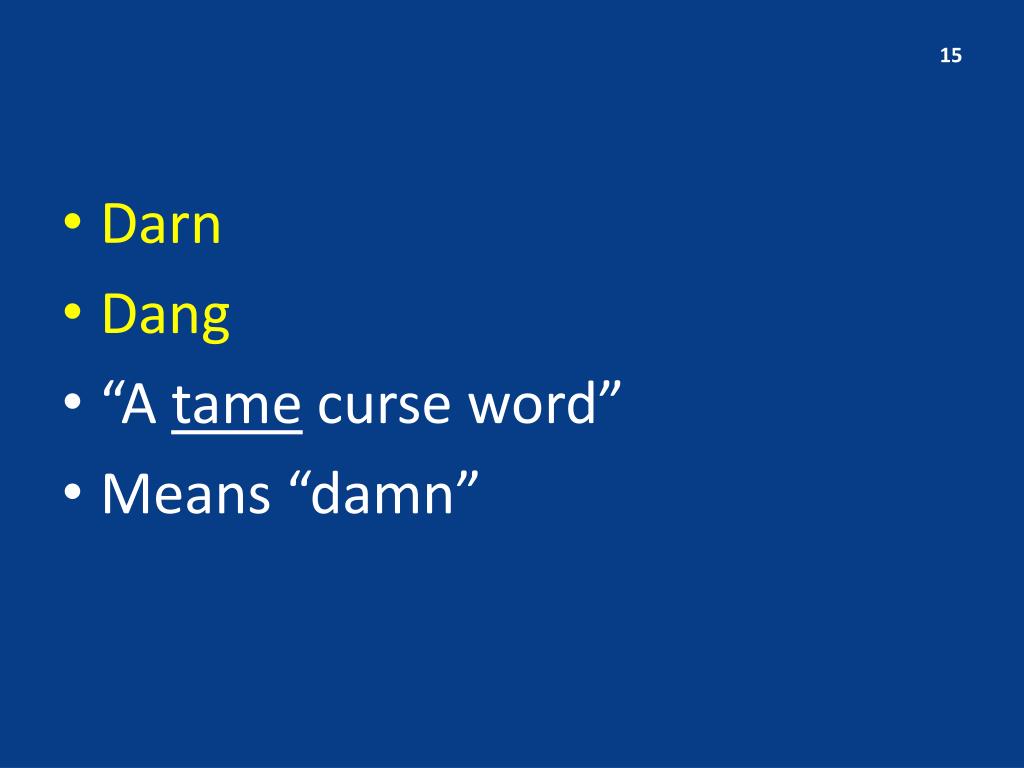 15

• Darn
• Dang
• “A tame curse word”
• Means “damn”